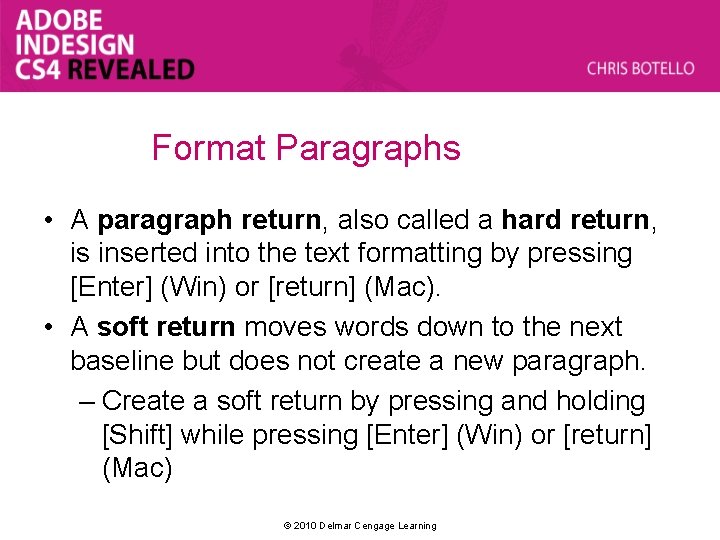 ADOBE INDESIGN CS4 REVEALED

CHRIS BOTELLO

Format Paragraphs

• A paragraph return, also called a hard return, is inserted into the text formatting by pressing [Enter] (Win) or [return] (Mac).
• A soft return moves words down to the next baseline but does not create a new paragraph.
– Create a soft return by pressing and holding [Shift] while pressing [Enter] (Win) or [return] (Mac)

© 2010 Delmar Cengage Learning